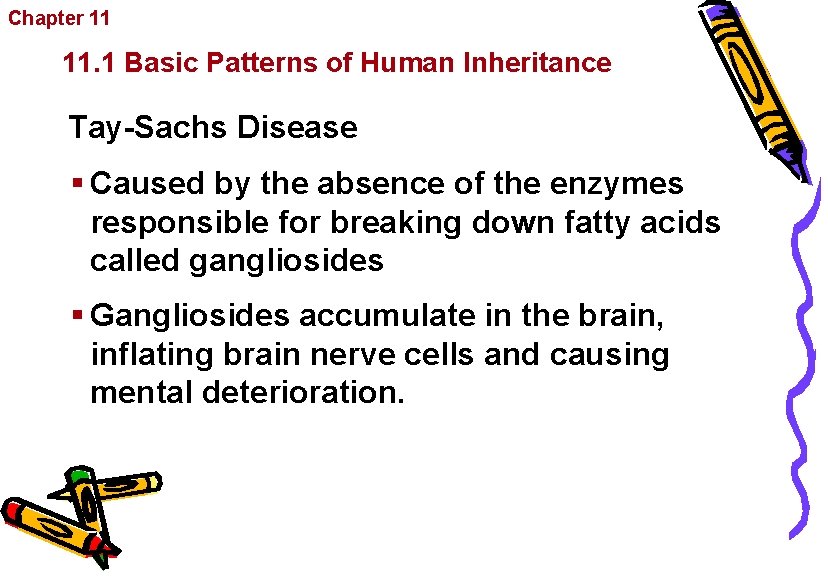 Chapter 11

11.1 Basic Patterns of Human Inheritance

Tay-Sachs Disease

▪ Caused by the absence of the enzymes responsible for breaking down fatty acids called gangliosides

▪ Gangliosides accumulate in the brain, inflating brain nerve cells and causing mental deterioration.